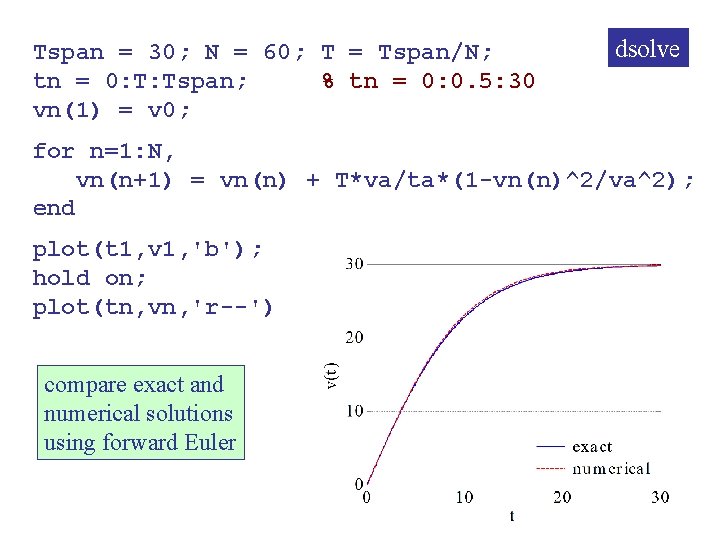 dsolve

Tspan = 30; N = 60; T = Tspan/N;
tn = 0:T:Tspan;      % tn = 0:0.5:30
vn(1) = v0;

for n=1:N,
   vn(n+1) = vn(n) + T*va/ta*(1-vn(n)^2/va^2);
end

plot(t1,v1,'b');
hold on;
plot(tn,vn,'r--')

compare exact and numerical solutions using forward Euler

30
20
10
0
v(t)
0
10
20
30
t
exact
numerical